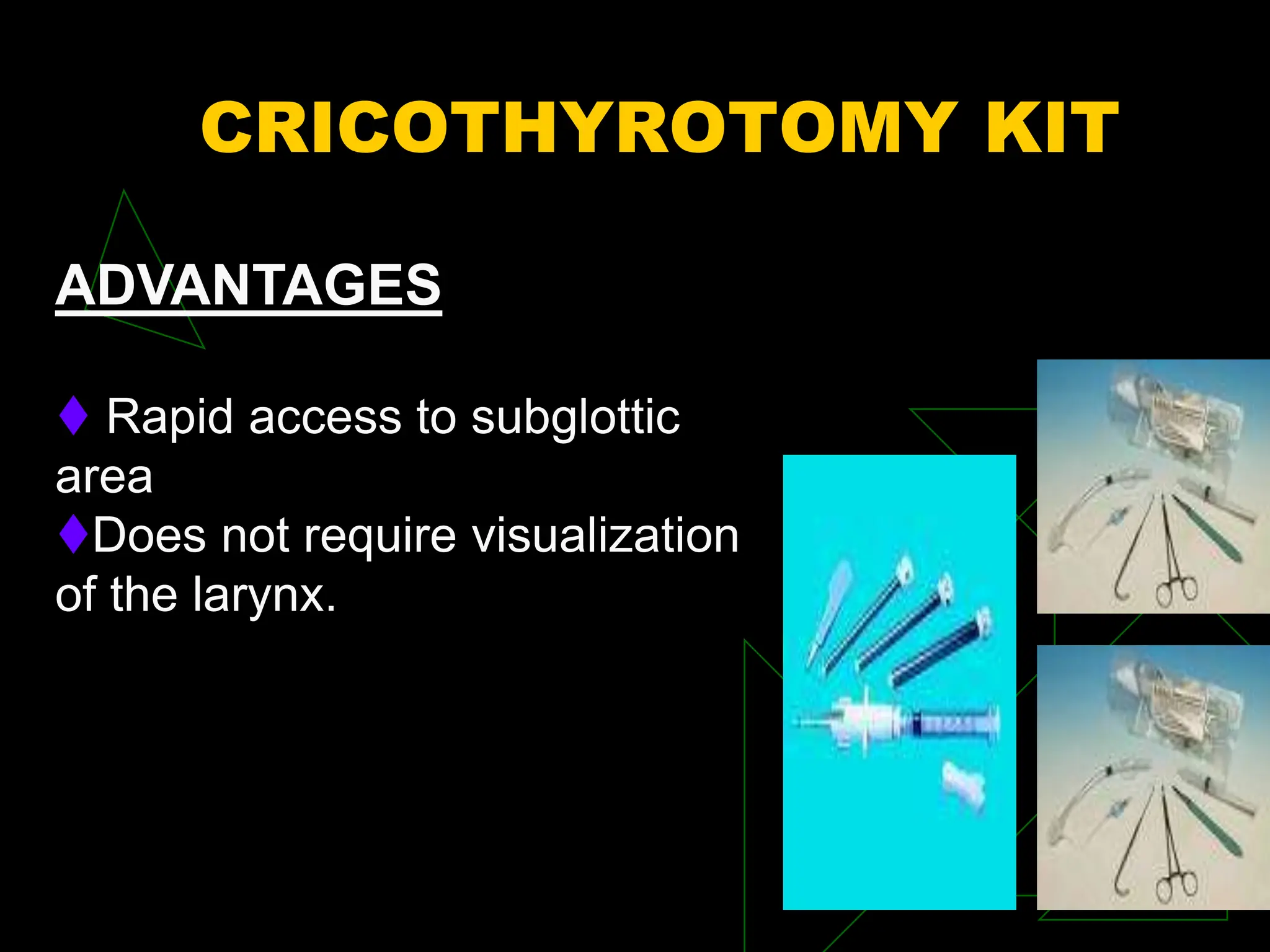 CRICOTHYROTOMY KIT

ADVANTAGES

♦ Rapid access to subglottic area
♦Does not require visualization of the larynx.